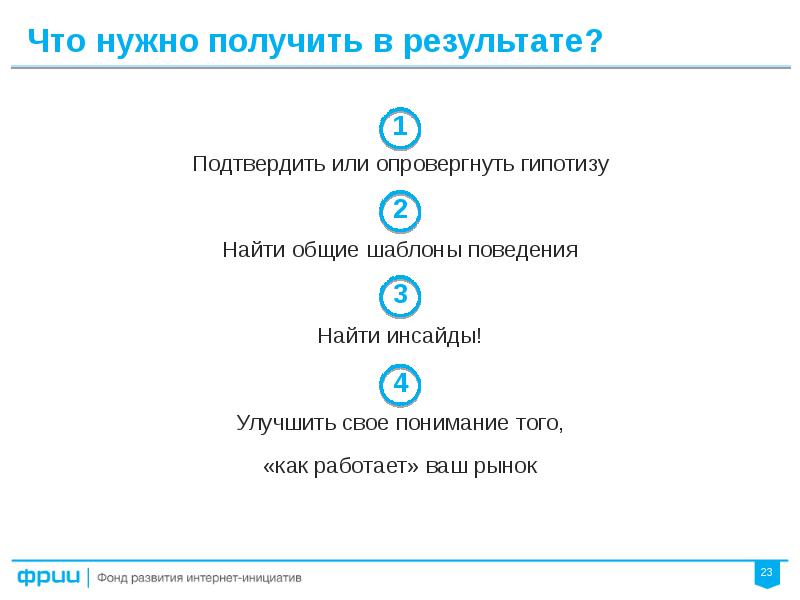 Что нужно получить в результате?

1

Подтвердить или опровергнуть гипотизу

2

Найти общие шаблоны поведения

3

Найти инсайды!

4

Улучшить свое понимание того,

«как работает» ваш рынок

фрии | Фонд развития интернет-инициатив

23